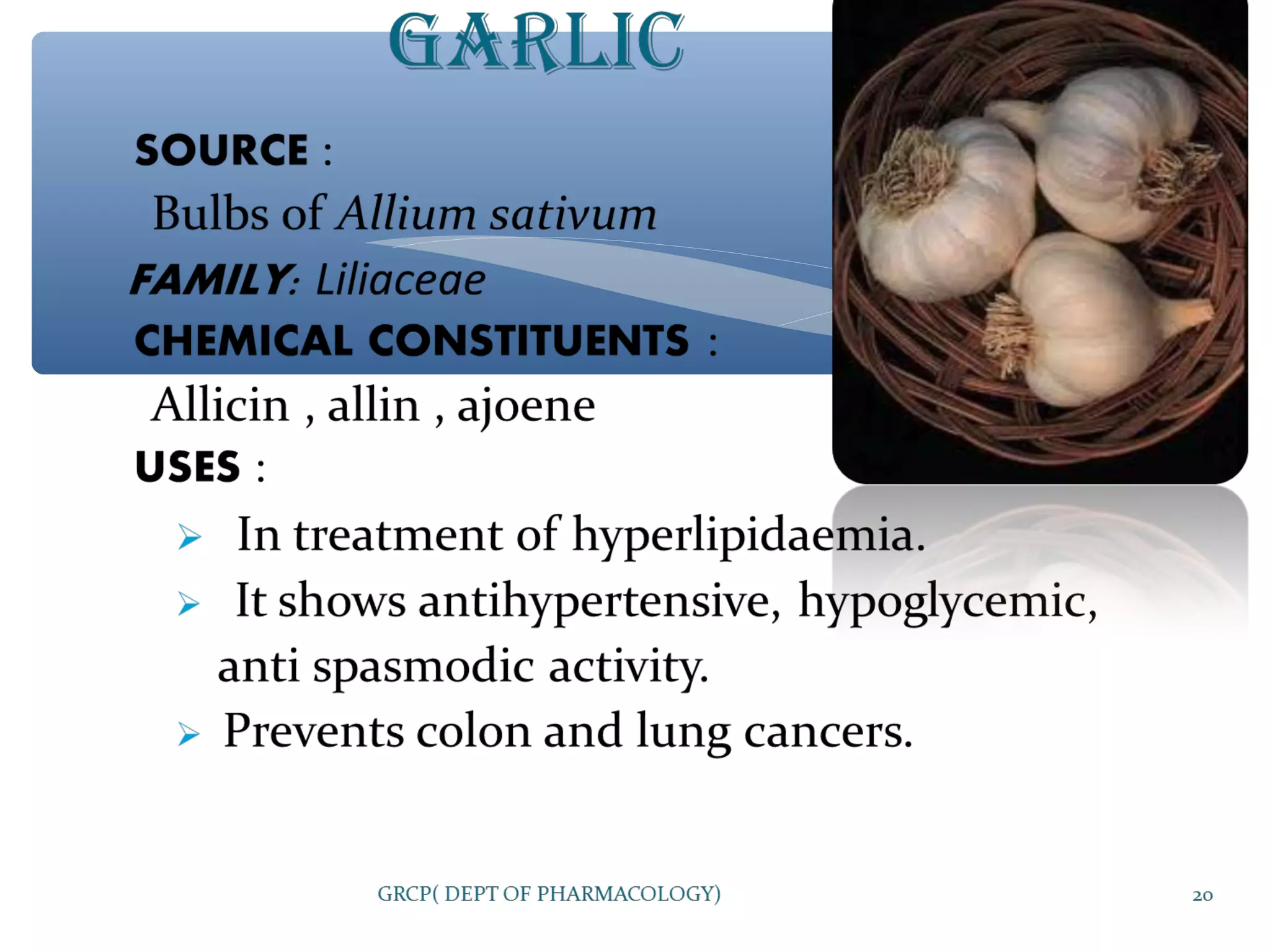 GARLIC

SOURCE :
Bulbs of Allium sativum
FAMILY: Liliaceae
CHEMICAL CONSTITUENTS :
Allicin , allin , ajoene
USES :

➢ In treatment of hyperlipidaemia.
➢ It shows antihypertensive, hypoglycemic, anti spasmodic activity.
➢ Prevents colon and lung cancers.

GRCP( DEPT OF PHARMACOLOGY)

20